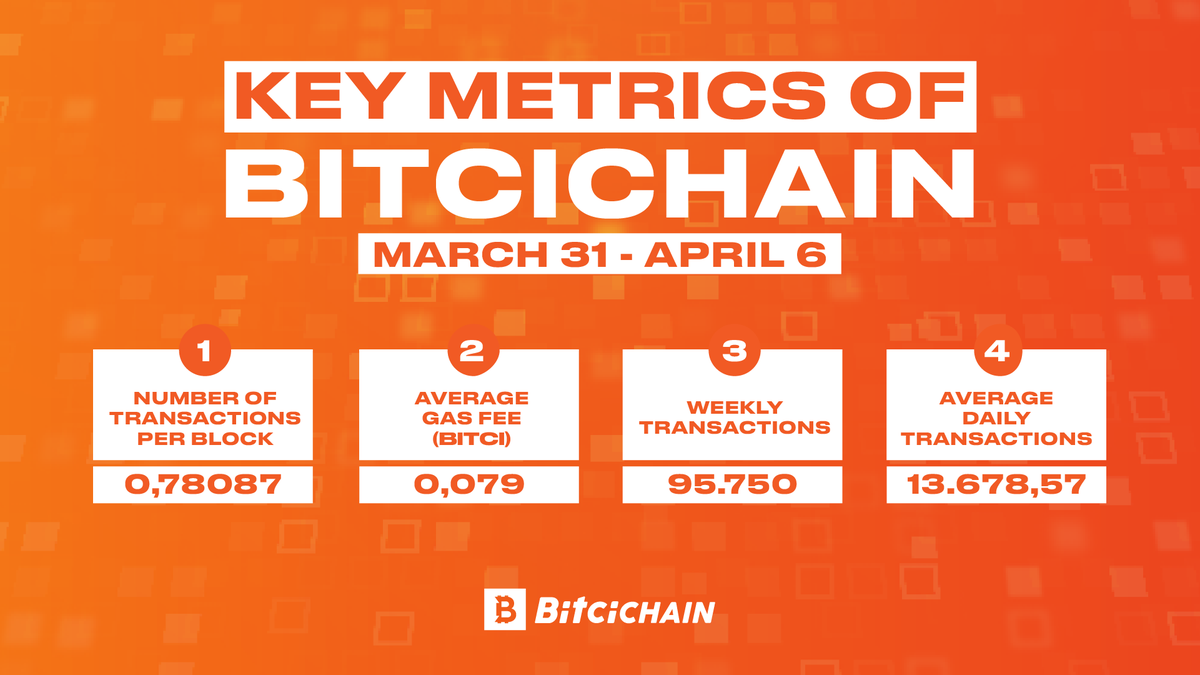 KEY METRICS OF
BITCICHAIN
MARCH 31 - APRIL 6

1
NUMBER OF TRANSACTIONS PER BLOCK
0,78087

2
AVERAGE GAS FEE (BITCI)
0,079

3
WEEKLY TRANSACTIONS
95.750

4
AVERAGE DAILY TRANSACTIONS
13.678,57

BitciCHAIN